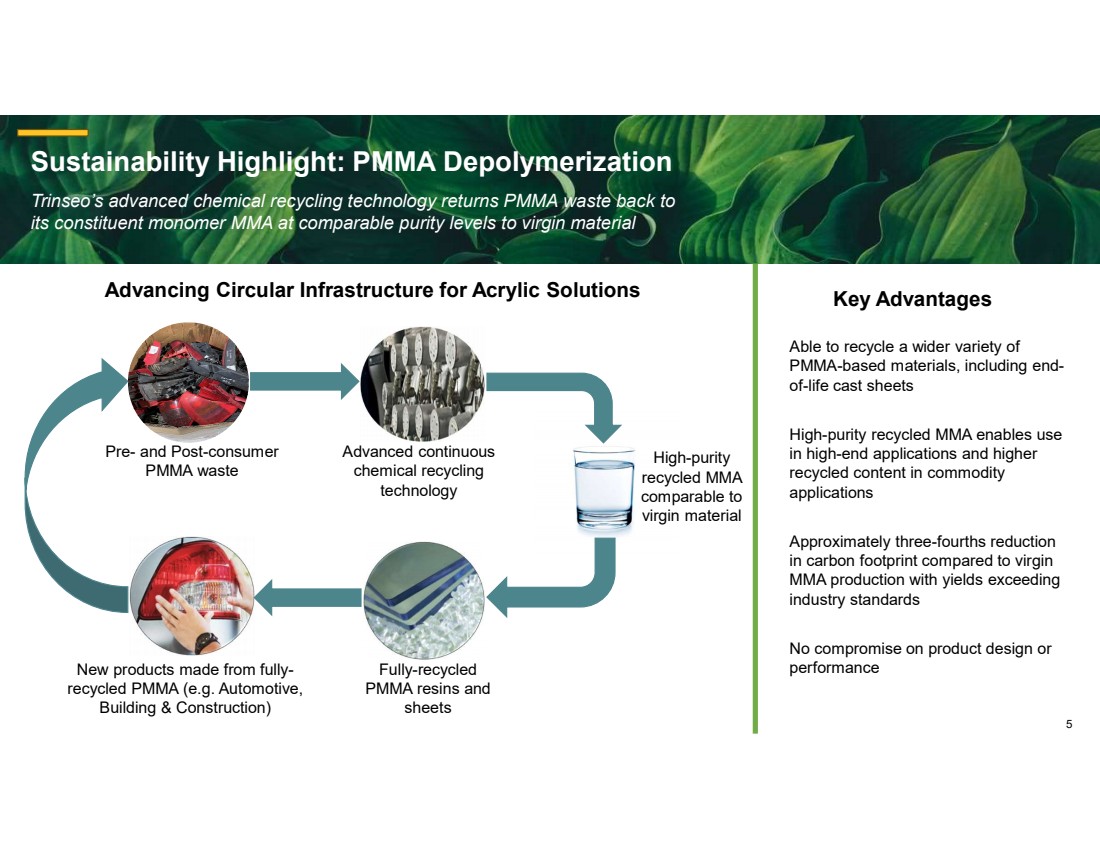 Sustainability Highlight: PMMA Depolymerization

Trinseo's advanced chemical recycling technology returns PMMA waste back to its constituent monomer MMA at comparable purity levels to virgin material

Advancing Circular Infrastructure for Acrylic Solutions

Pre- and Post-consumer PMMA waste

Advanced continuous chemical recycling technology

High-purity recycled MMA comparable to virgin material

Fully-recycled PMMA resins and sheets

New products made from fully-recycled PMMA (e.g. Automotive, Building & Construction)

Key Advantages

Able to recycle a wider variety of PMMA-based materials, including end-of-life cast sheets

High-purity recycled MMA enables use in high-end applications and higher recycled content in commodity applications

Approximately three-fourths reduction in carbon footprint compared to virgin MMA production with yields exceeding industry standards

No compromise on product design or performance

5